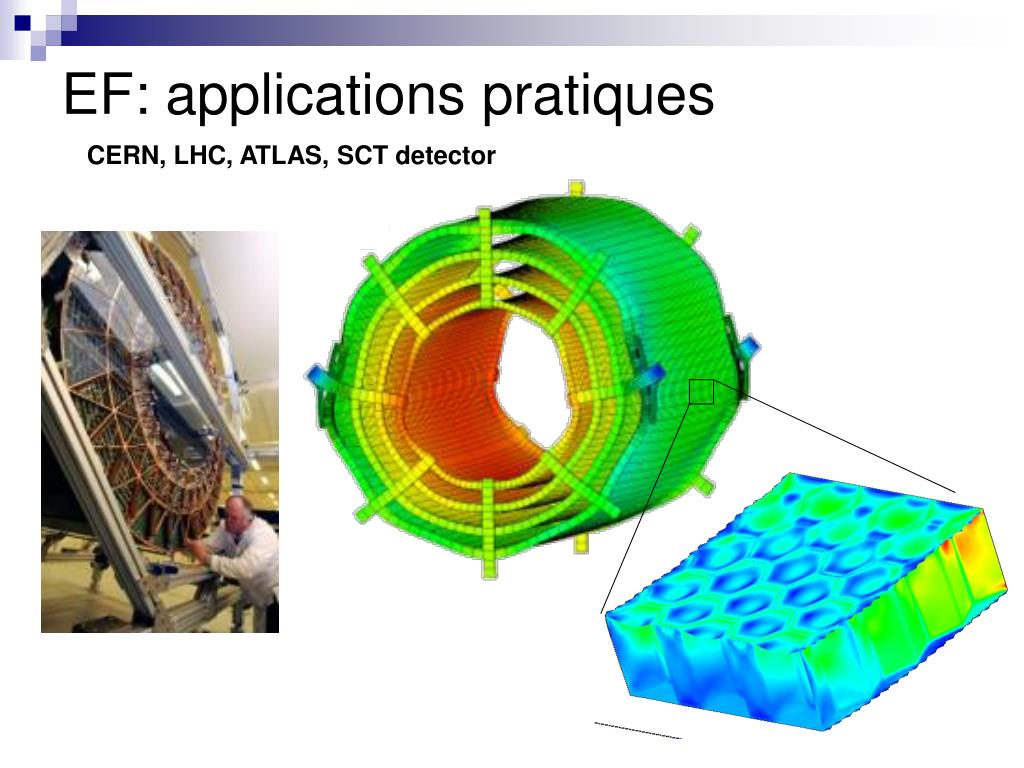 EF: applications pratiques

CERN, LHC, ATLAS, SCT detector